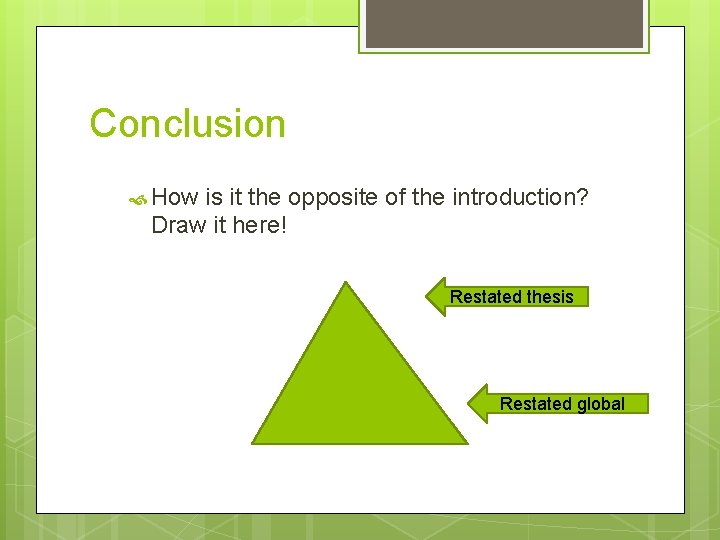 Conclusion

How is it the opposite of the introduction? Draw it here!

Restated thesis

Restated global